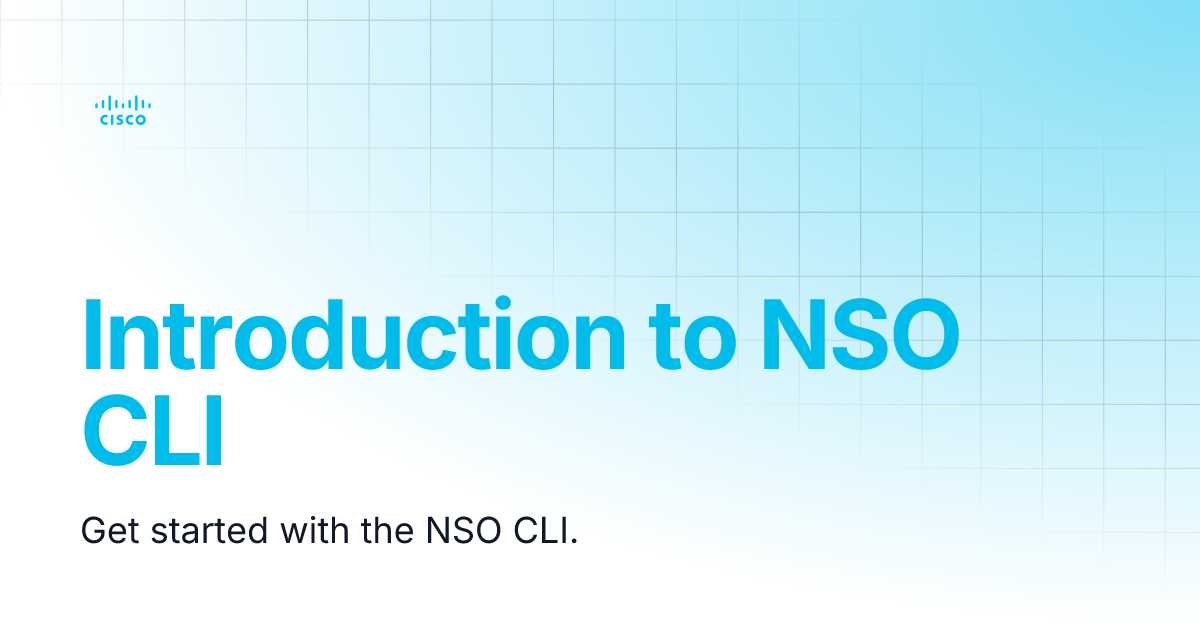 CISCO

Introduction to NSO CLI

Get started with the NSO CLI.